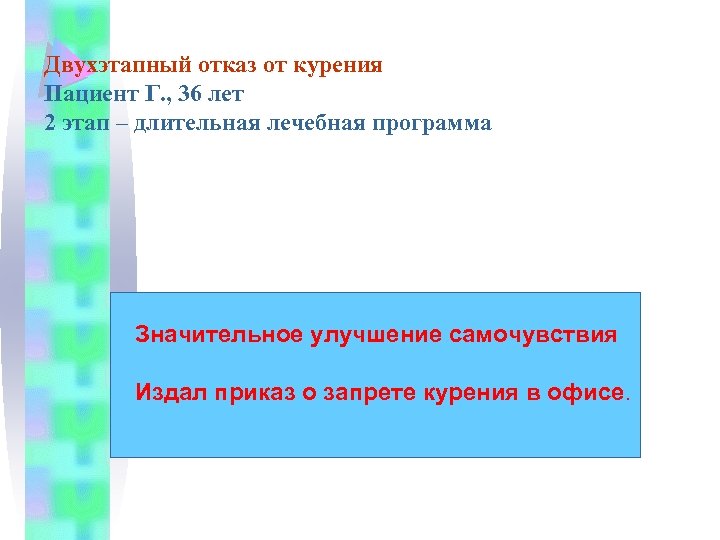 Двухэтапный отказ от курения
Пациент Г., 36 лет
2 этап – длительная лечебная программа

Значительное улучшение самочувствия

Издал приказ о запрете курения в офисе.